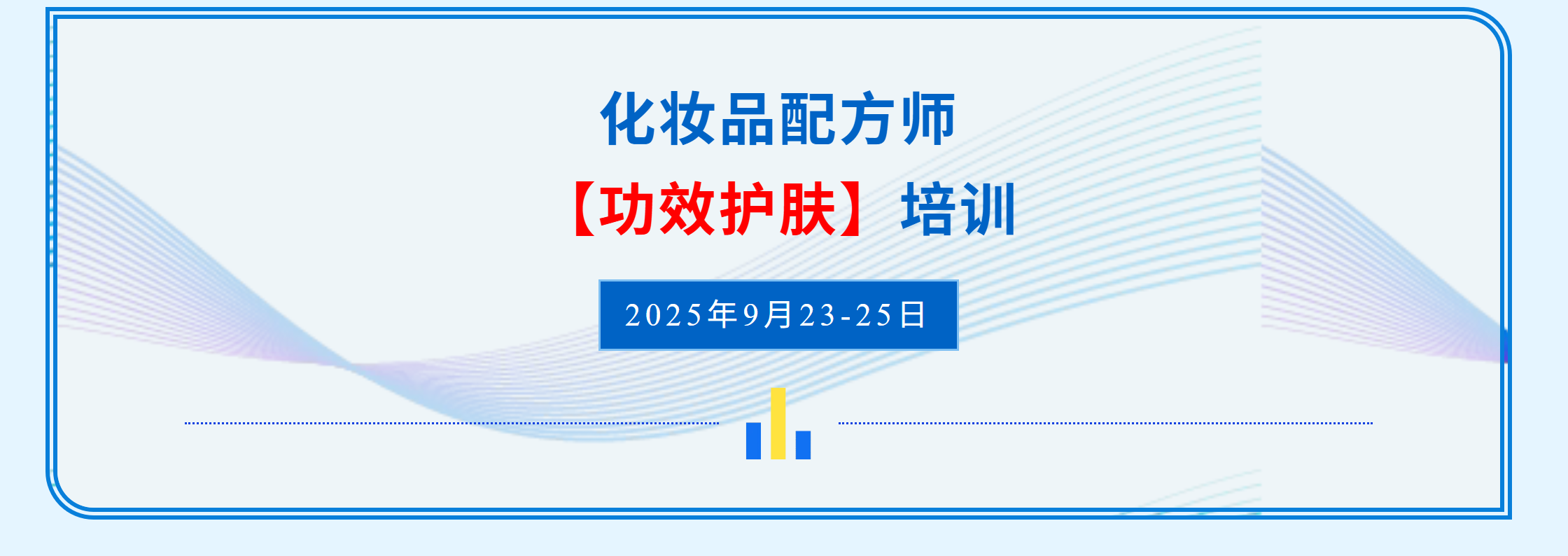 化妆品配方师

【功效护肤】培训

2025年9月23-25日